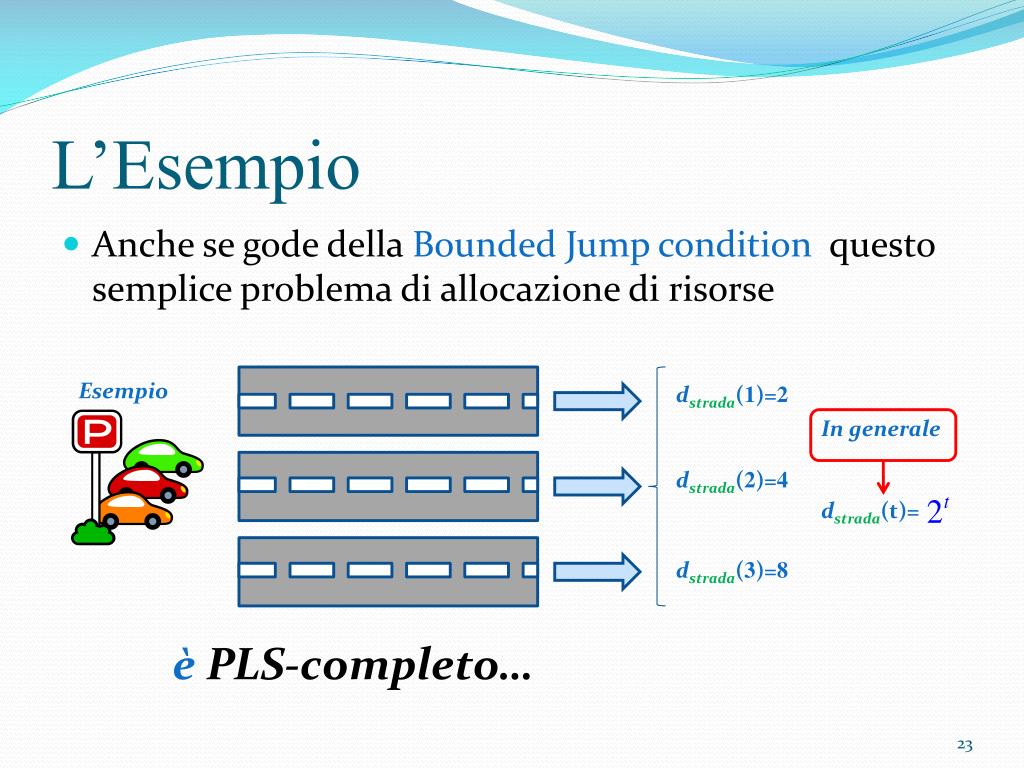 L’Esempio

Anche se gode della Bounded Jump condition questo semplice problema di allocazione di risorse

Esempio

P

$d_{strada}(1)=2$

$d_{strada}(2)=4$

$d_{strada}(3)=8$

In generale

$d_{strada}(t)= 2^t$

è PLS-completo…

23